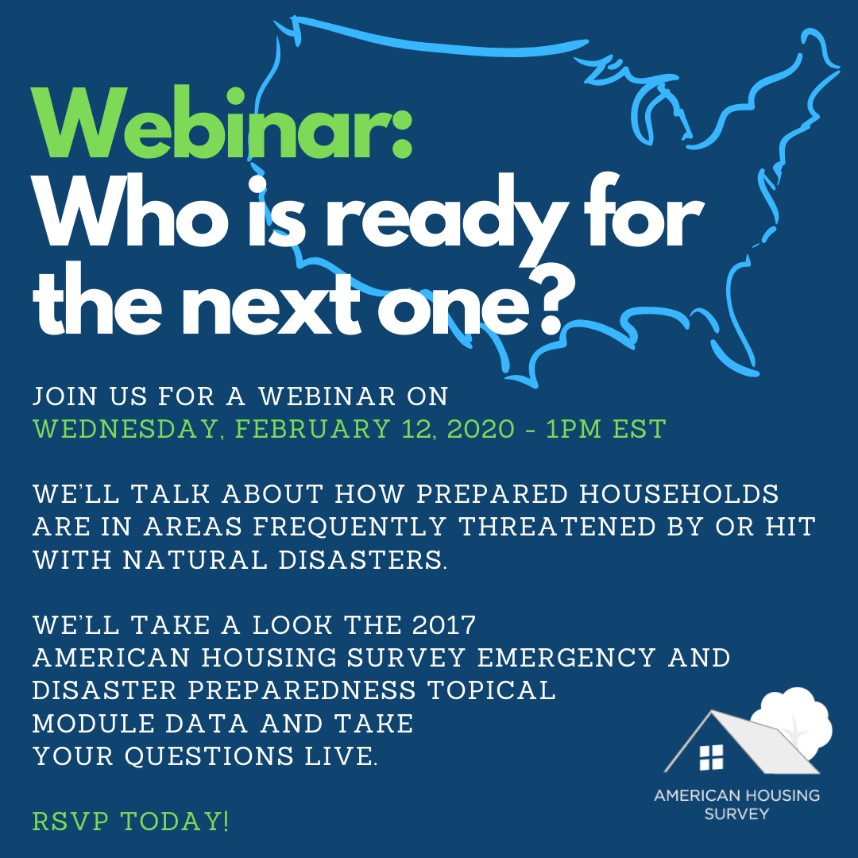 Webinar:
Who is ready for the next one?

JOIN US FOR A WEBINAR ON
WEDNESDAY, FEBRUARY 12, 2020 - 1PM EST

WE'LL TALK ABOUT HOW PREPARED HOUSEHOLDS ARE IN AREAS FREQUENTLY THREATENED BY OR HIT WITH NATURAL DISASTERS.

WE'LL TAKE A LOOK THE 2017 AMERICAN HOUSING SURVEY EMERGENCY AND DISASTER PREPAREDNESS TOPICAL MODULE DATA AND TAKE YOUR QUESTIONS LIVE.

RSVP TODAY!

AMERICAN HOUSING SURVEY